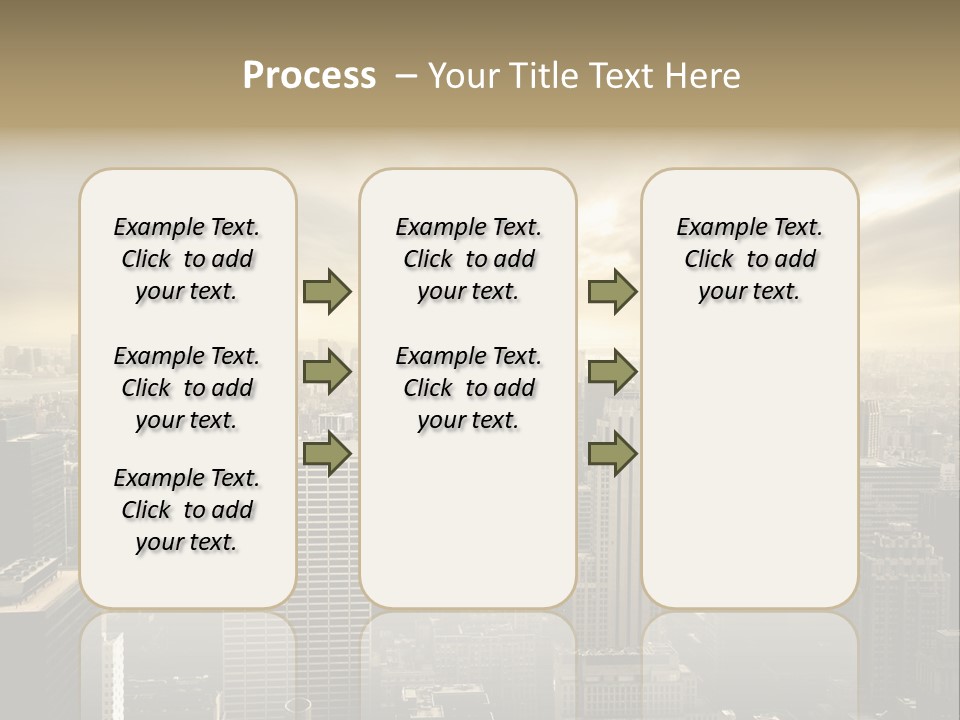 Process – Your Title Text Here

Example Text. Click to add your text.

Example Text. Click to add your text.

Example Text. Click to add your text.

Example Text. Click to add your text.

Example Text. Click to add your text.

Example Text. Click to add your text.